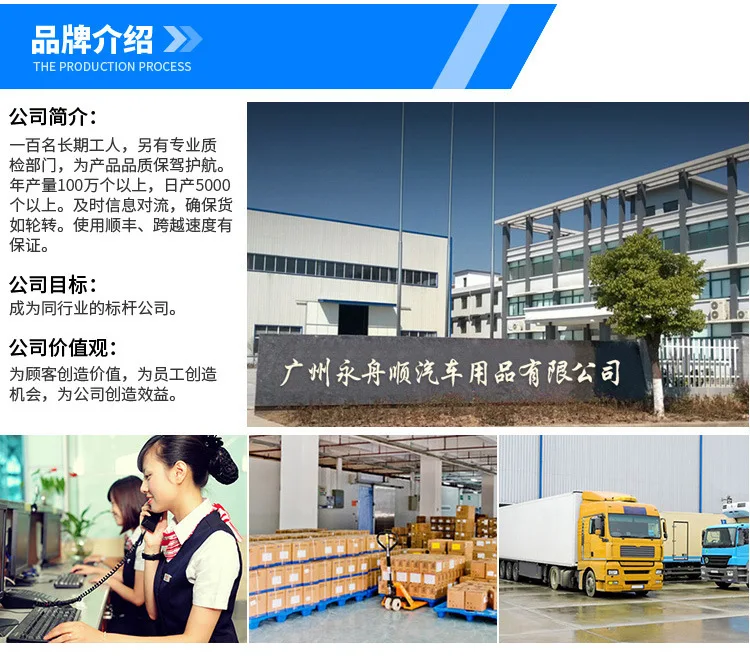 品牌介绍
THE PRODUCTION PROCESS

公司简介：
一百名长期工人，另有专业质检部门，为产品品质保驾护航。年产量100万个以上，日产5000个以上。及时信息对流，确保货如轮转。使用顺丰、跨越速度有保证。

公司目标：
成为同行业的标杆公司。

公司价值观：
为顾客创造价值，为员工创造机会，为公司创造效益。

广州永舟顺汽车用品有限公司